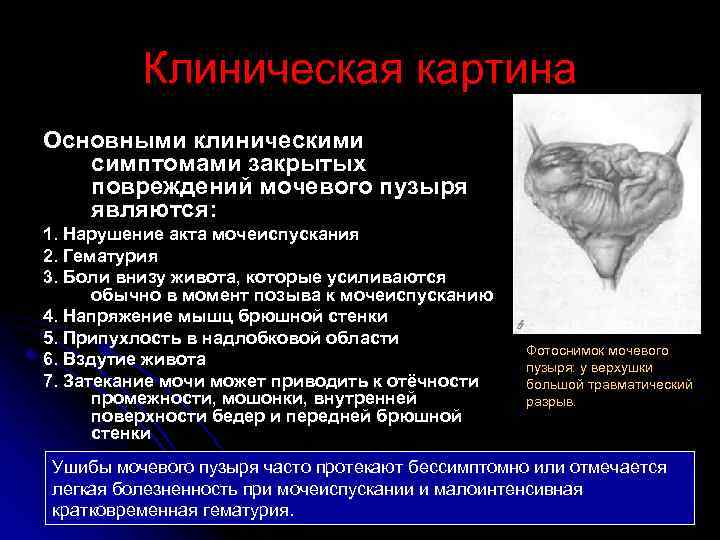 Клиническая картина

Основными клиническими симптомами закрытых повреждений мочевого пузыря являются:

1. Нарушение акта мочеиспускания
2. Гематурия
3. Боли внизу живота, которые усиливаются обычно в момент позыва к мочеиспусканию
4. Напряжение мышц брюшной стенки
5. Припухлость в надлобковой области
6. Вздутие живота
7. Затекание мочи может приводить к отёчности промежности, мошонки, внутренней поверхности бедер и передней брюшной стенки

Фотоснимок мочевого пузыря: у верхушки большой травматический разрыв.

Ушибы мочевого пузыря часто протекают бессимптомно или отмечается легкая болезненность при мочеиспускании и малоинтенсивная кратковременная гематурия.